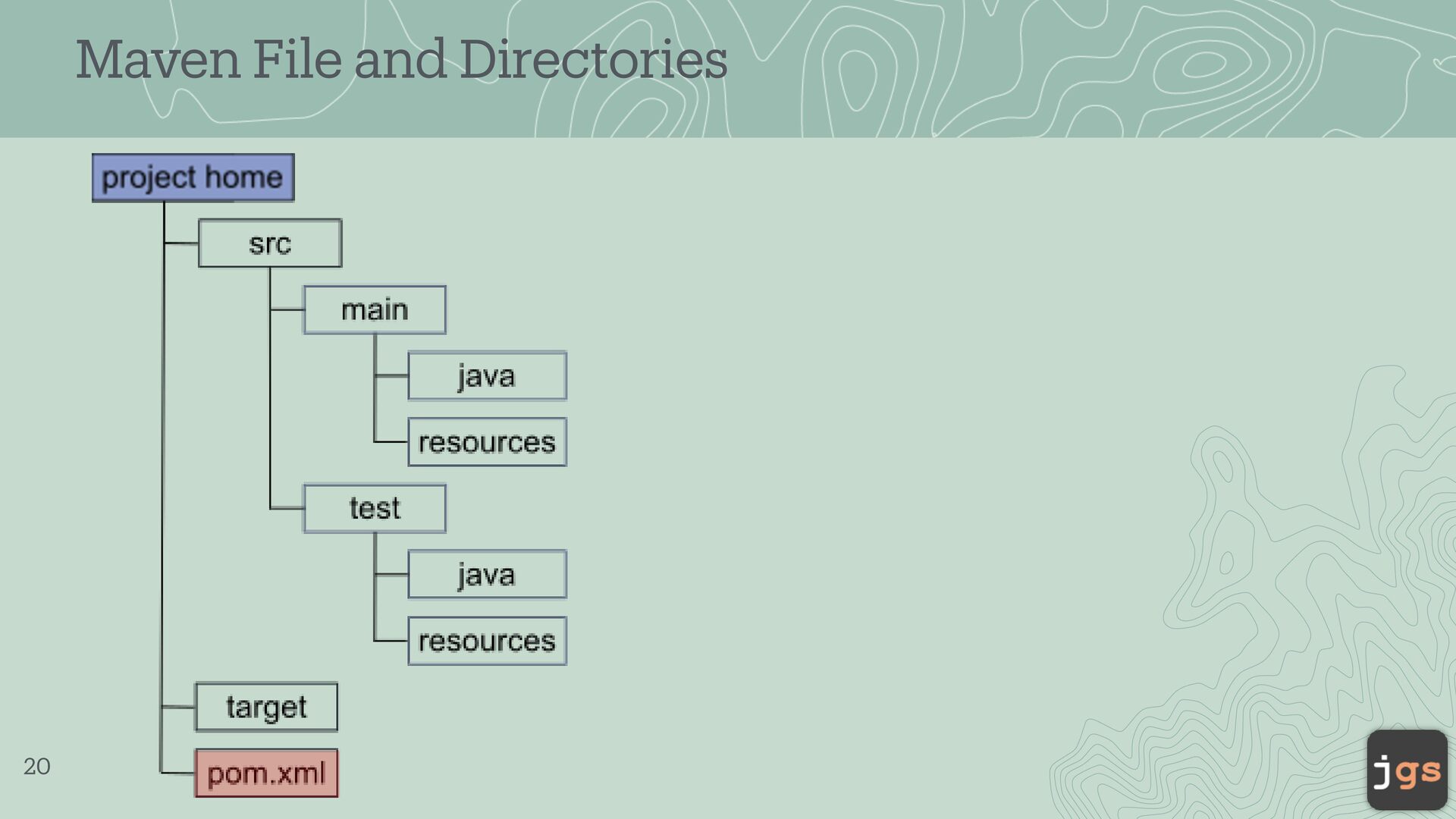 Maven File and Directories

project home

src

main

java

resources

test

java

resources

target

pom.xml

20

jgs